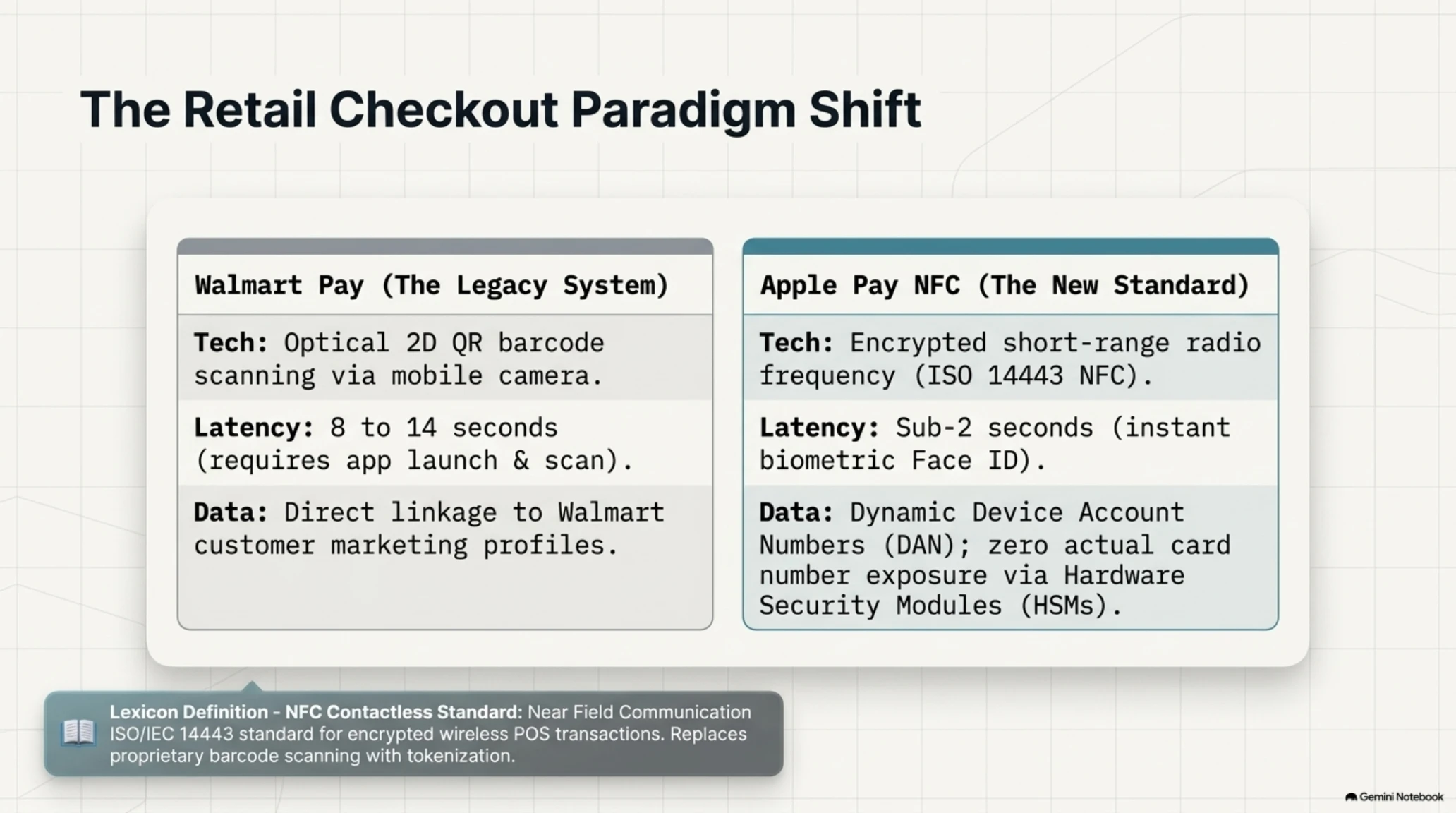 The Retail Checkout Paradigm Shift

Walmart Pay (The Legacy System)

Tech: Optical 2D QR barcode scanning via mobile camera.

Latency: 8 to 14 seconds (requires app launch & scan).

Data: Direct linkage to Walmart customer marketing profiles.

Apple Pay NFC (The New Standard)

Tech: Encrypted short-range radio frequency (ISO 14443 NFC).

Latency: Sub-2 seconds (instant biometric Face ID).

Data: Dynamic Device Account Numbers (DAN); zero actual card number exposure via Hardware Security Modules (HSMs).

Lexicon Definition - NFC Contactless Standard: Near Field Communication ISO/IEC 14443 standard for encrypted wireless POS transactions. Replaces proprietary barcode scanning with tokenization.

Gemini Notebook